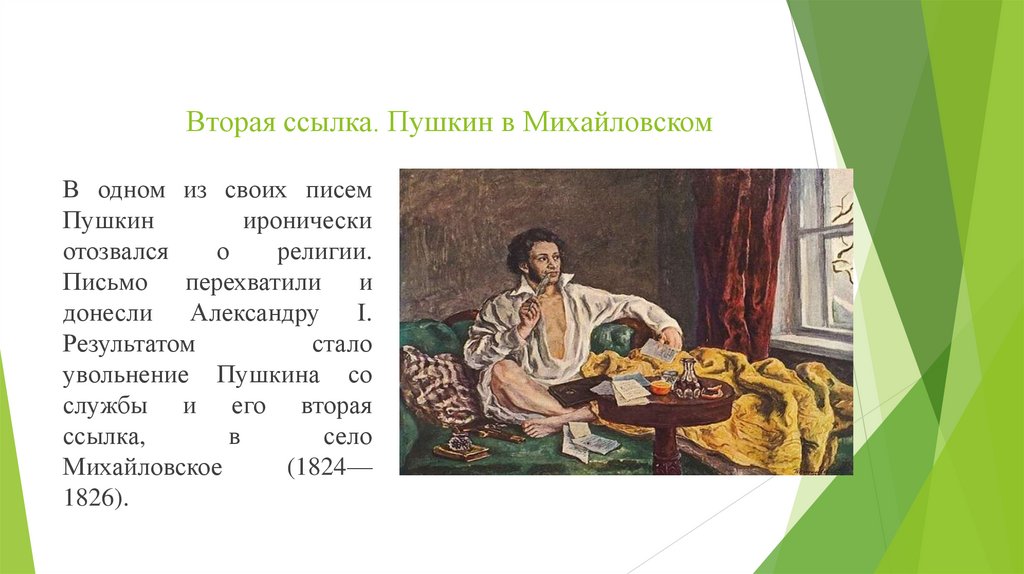 Вторая ссылка. Пушкин в Михайловском

В одном из своих писем Пушкин иронически отозвался о религии. Письмо перехватили и донесли Александру I. Результатом стало увольнение Пушкина со службы и его вторая ссылка, в село Михайловское (1824—1826).